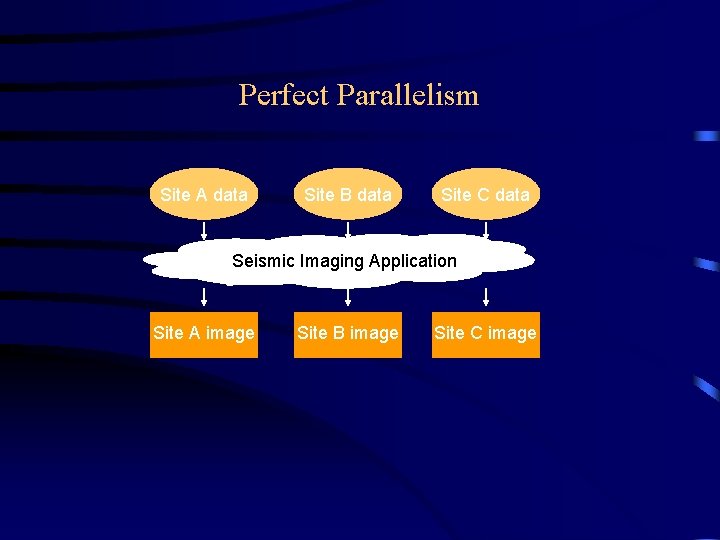 Perfect Parallelism

Site A data
Site B data
Site C data

Seismic Imaging Application

Site A image
Site B image
Site C image